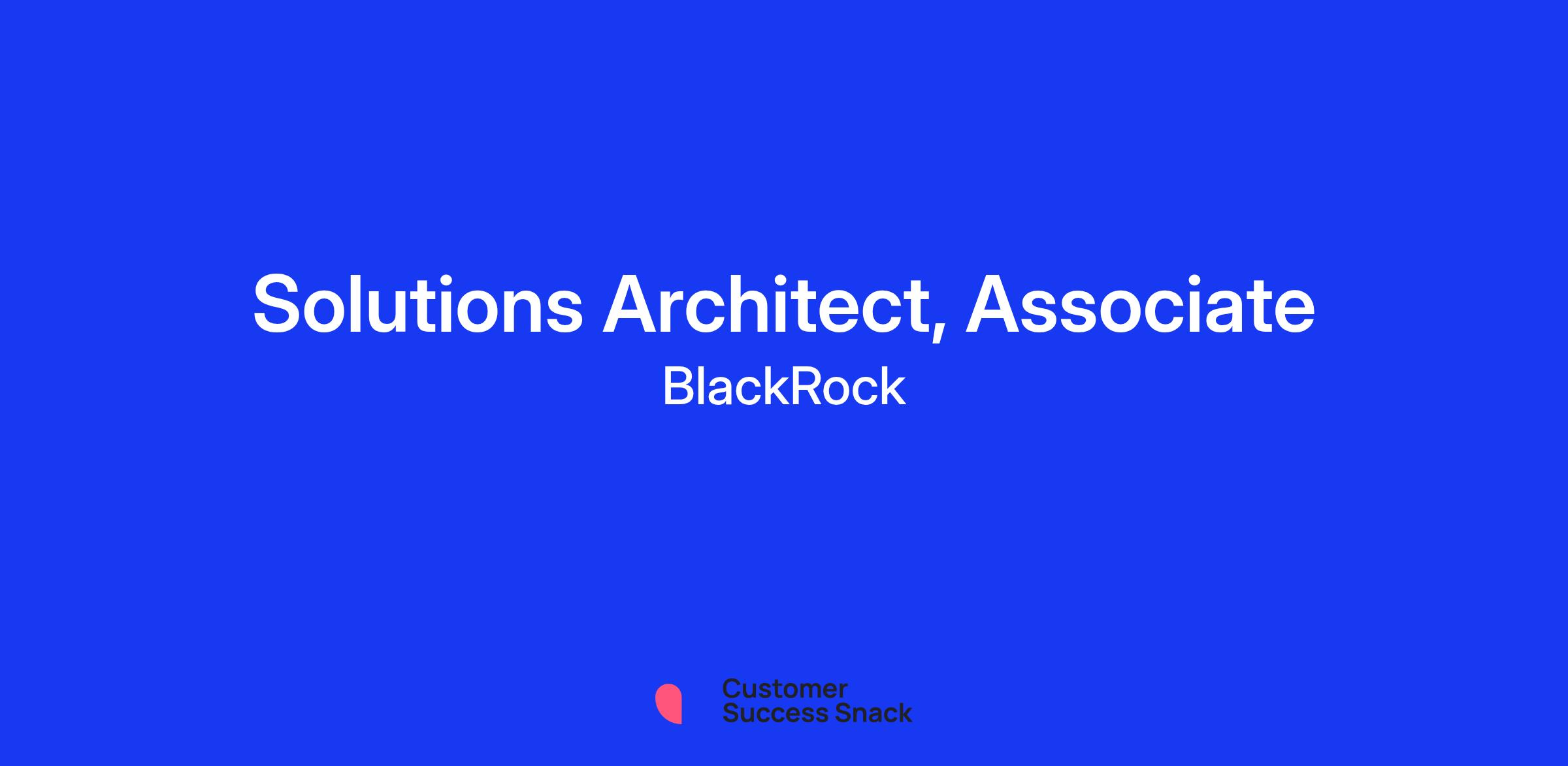 Solutions Architect, Associate
BlackRock

Customer
Success Snack